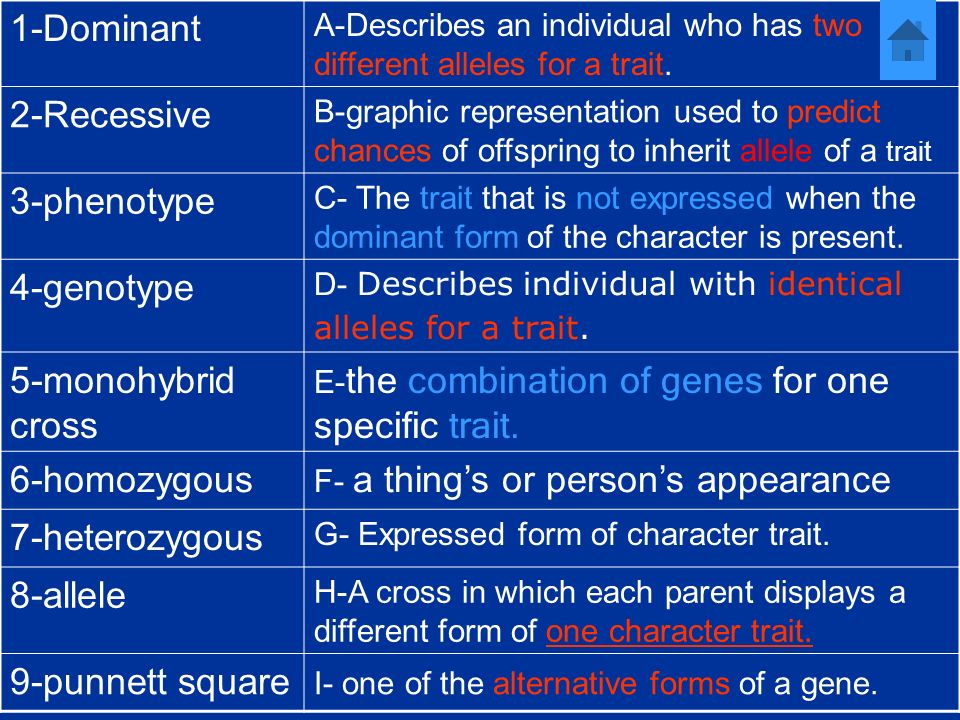 | | |
|---|---|
| 1-Dominant | A-Describes an individual who has two different alleles for a trait. |
| 2-Recessive | B-graphic representation used to predict chances of offspring to inherit allele of a trait |
| 3-phenotype | C- The trait that is not expressed when the dominant form of the character is present. |
| 4-genotype | D- Describes individual with identical alleles for a trait. |
| 5-monohybrid cross | E-the combination of genes for one specific trait. |
| 6-homozygous | F- a thing's or person's appearance |
| 7-heterozygous | G- Expressed form of character trait. |
| 8-allele | H-A cross in which each parent displays a different form of one character trait. |
| 9-punnett square | I- one of the alternative forms of a gene. |